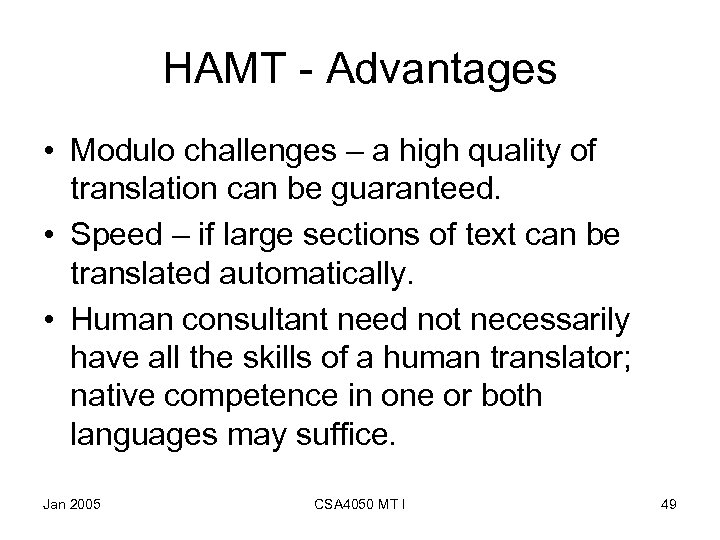 HAMT - Advantages

• Modulo challenges – a high quality of translation can be guaranteed.
• Speed – if large sections of text can be translated automatically.
• Human consultant need not necessarily have all the skills of a human translator; native competence in one or both languages may suffice.

Jan 2005

CSA4050 MT I

49